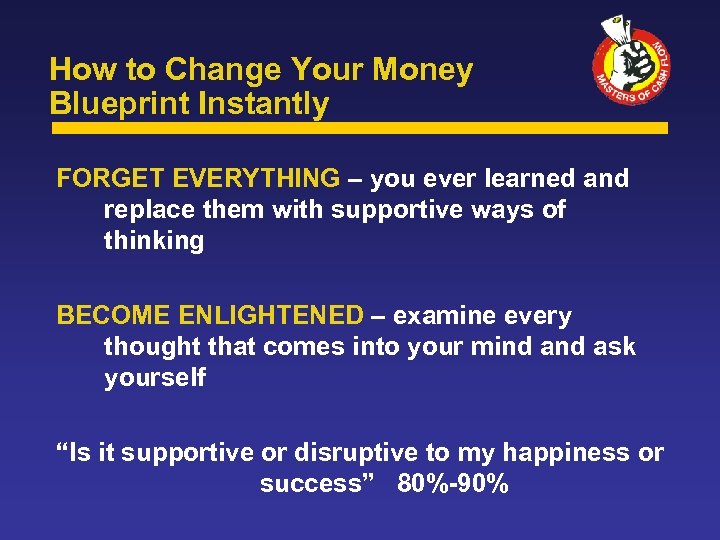 How to Change Your Money Blueprint Instantly

MASTERS OF CASH FLOW

FORGET EVERYTHING – you ever learned and replace them with supportive ways of thinking

BECOME ENLIGHTENED – examine every thought that comes into your mind and ask yourself

"Is it supportive or disruptive to my happiness or success" 80%-90%